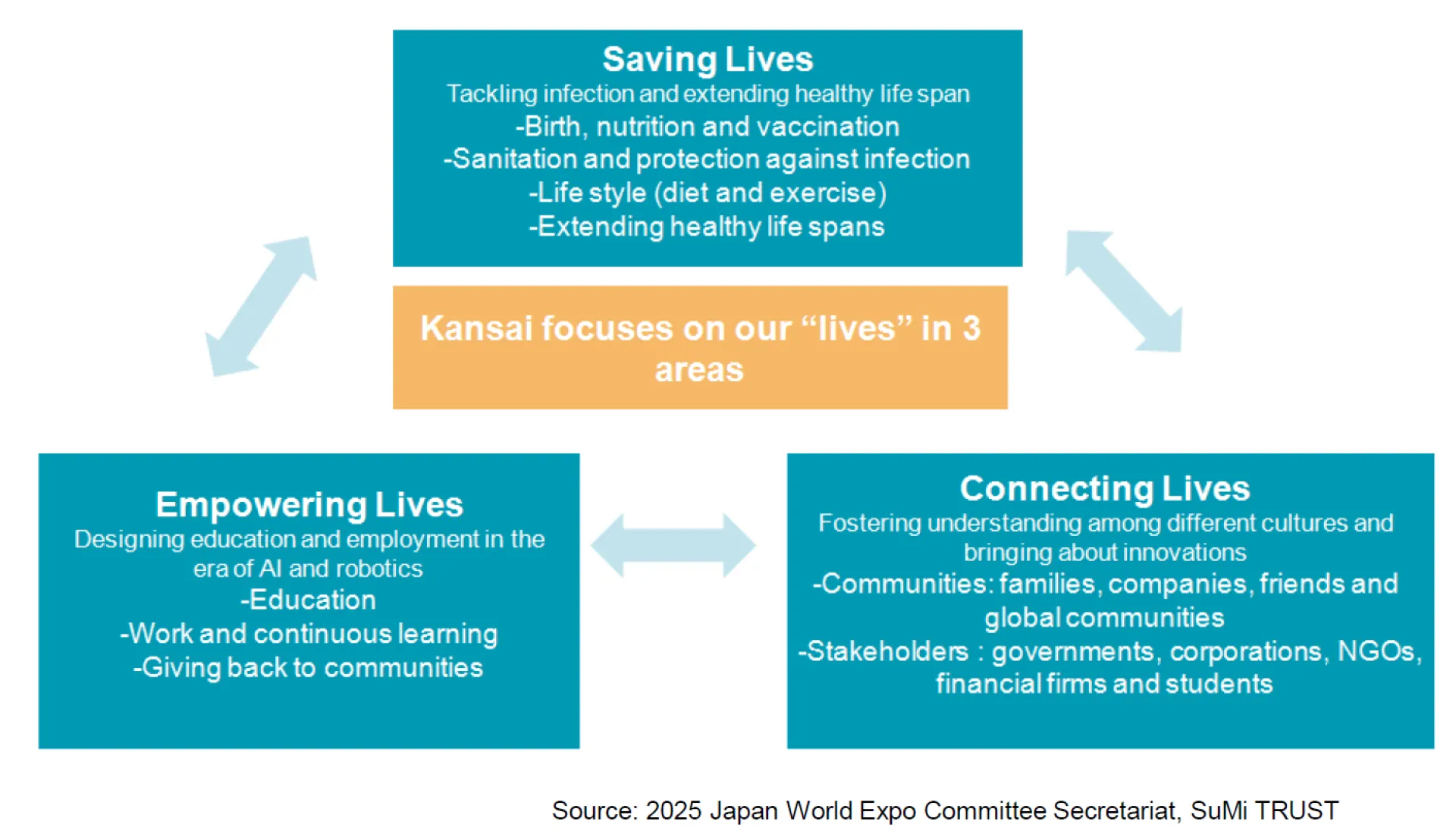 Saving Lives
Tackling infection and extending healthy life span
-Birth, nutrition and vaccination
-Sanitation and protection against infection
-Life style (diet and exercise)
-Extending healthy life spans

Kansai focuses on our “lives” in 3 areas

Empowering Lives
Designing education and employment in the era of AI and robotics
-Education
-Work and continuous learning
-Giving back to communities

Connecting Lives
Fostering understanding among different cultures and bringing about innovations
-Communities: families, companies, friends and global communities
-Stakeholders : governments, corporations, NGOs, financial firms and students

Source: 2025 Japan World Expo Committee Secretariat, SuMi TRUST